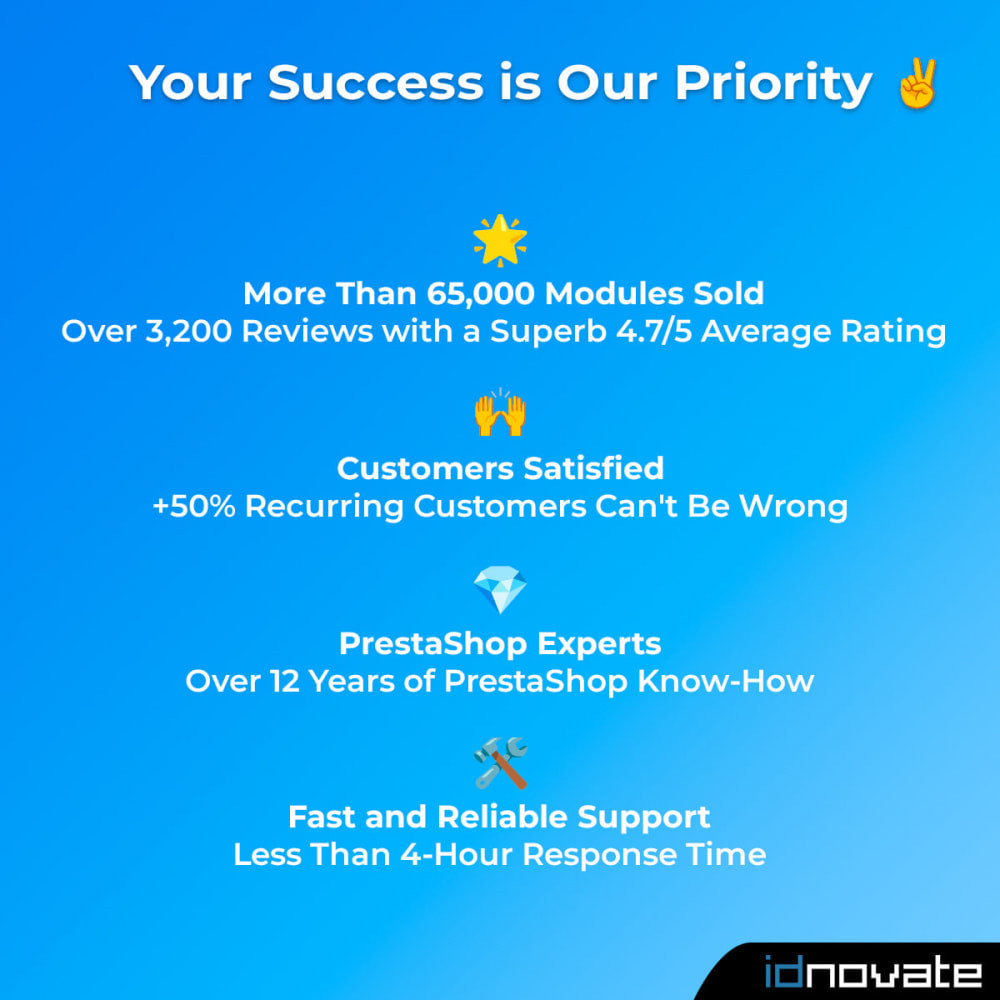 Your Success is Our Priority ✌️

🌟
More Than 65,000 Modules Sold
Over 3,200 Reviews with a Superb 4.7/5 Average Rating

🙌
Customers Satisfied
+50% Recurring Customers Can't Be Wrong

💎
PrestaShop Experts
Over 12 Years of PrestaShop Know-How

🛠️
Fast and Reliable Support
Less Than 4-Hour Response Time

idnovate